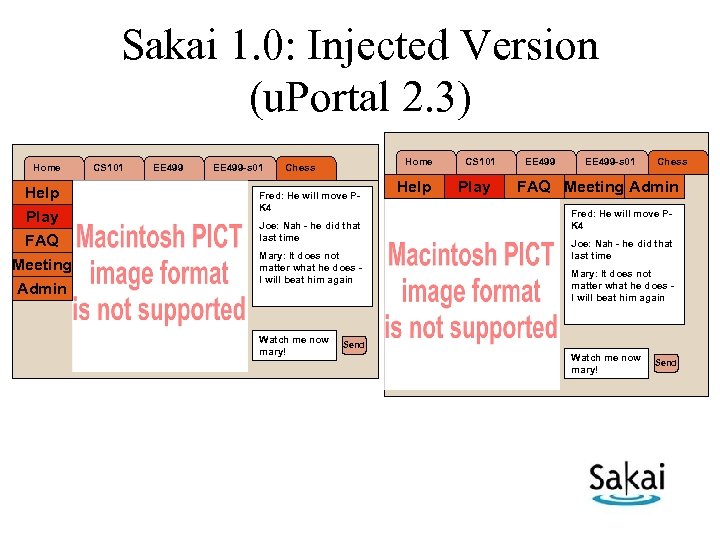 Sakai 1.0: Injected Version
(uPortal 2.3)

Home
CS101
EE499
EE499-s01
Chess

Help
Play
FAQ
Meeting
Admin

Macintosh PICT image format is not supported

Fred: He will move P-K4
Joe: Nah - he did that last time
Mary: It does not matter what he does - I will beat him again

Watch me now mary!
Send

Home
CS101
EE499
EE499-s01
Chess

Help
Play
FAQ
Meeting
Admin

Macintosh PICT image format is not supported

Fred: He will move P-K4
Joe: Nah - he did that last time
Mary: It does not matter what he does - I will beat him again

Watch me now mary!
Send

Sakai